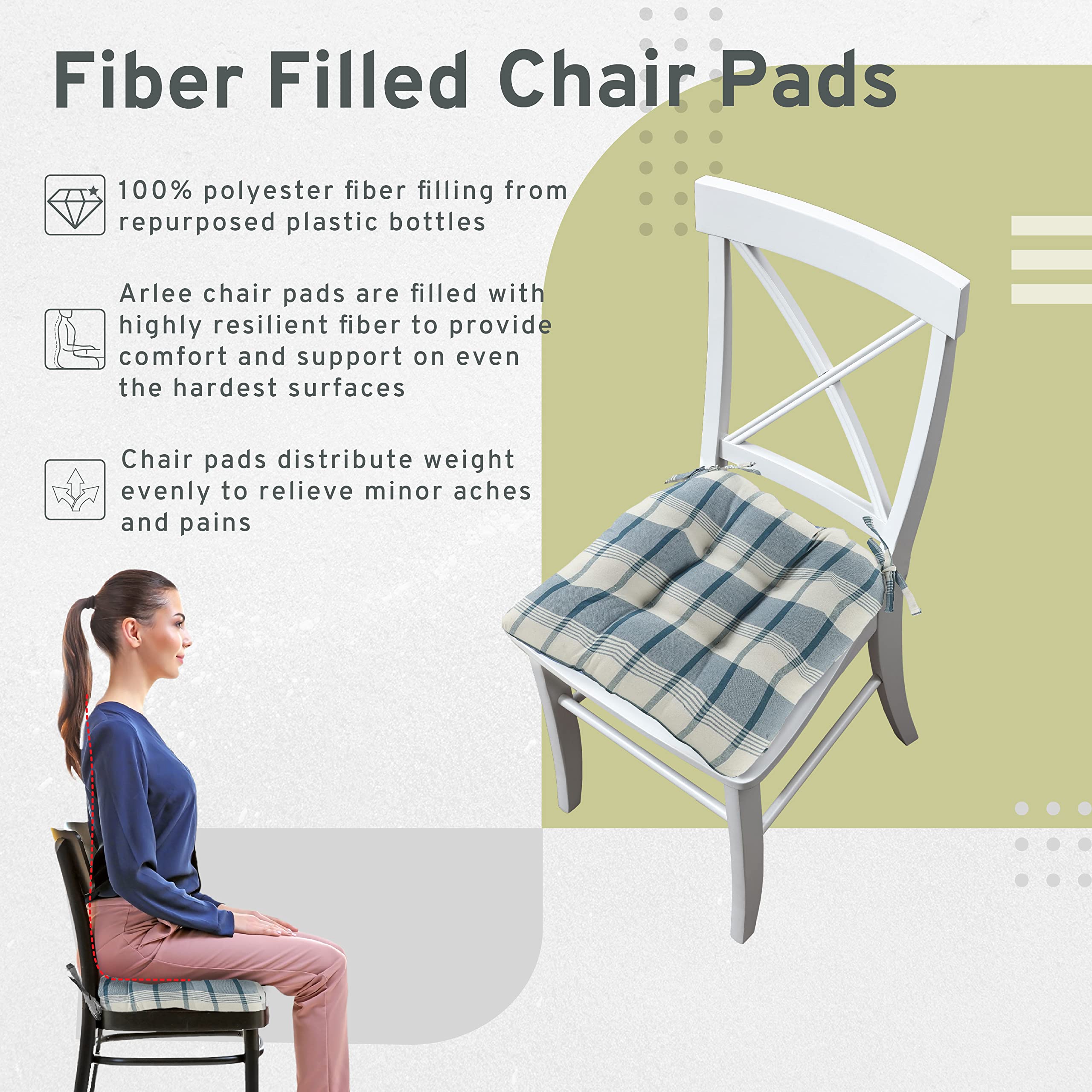 Fiber Filled Chair Pads

100% polyester fiber filling from repurposed plastic bottles

Arlee chair pads are filled with highly resilient fiber to provide comfort and support on even the hardest surfaces

Chair pads distribute weight evenly to relieve minor aches and pains